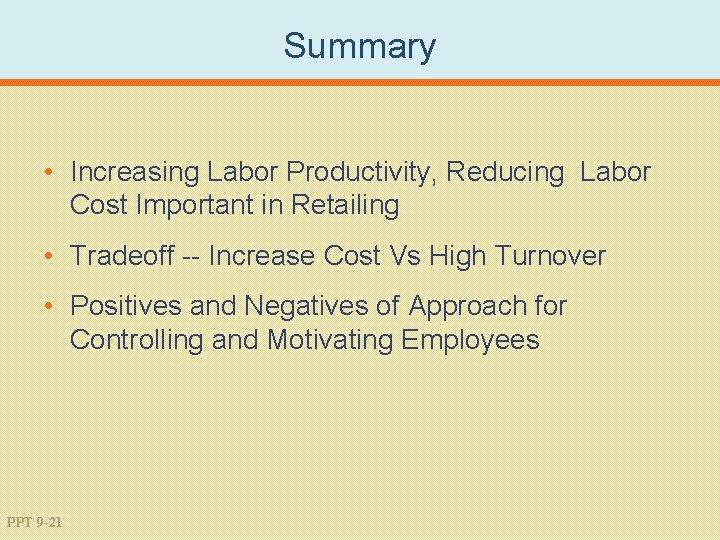 Summary

• Increasing Labor Productivity, Reducing Labor Cost Important in Retailing

• Tradeoff -- Increase Cost Vs High Turnover

• Positives and Negatives of Approach for Controlling and Motivating Employees

PPT 9-21